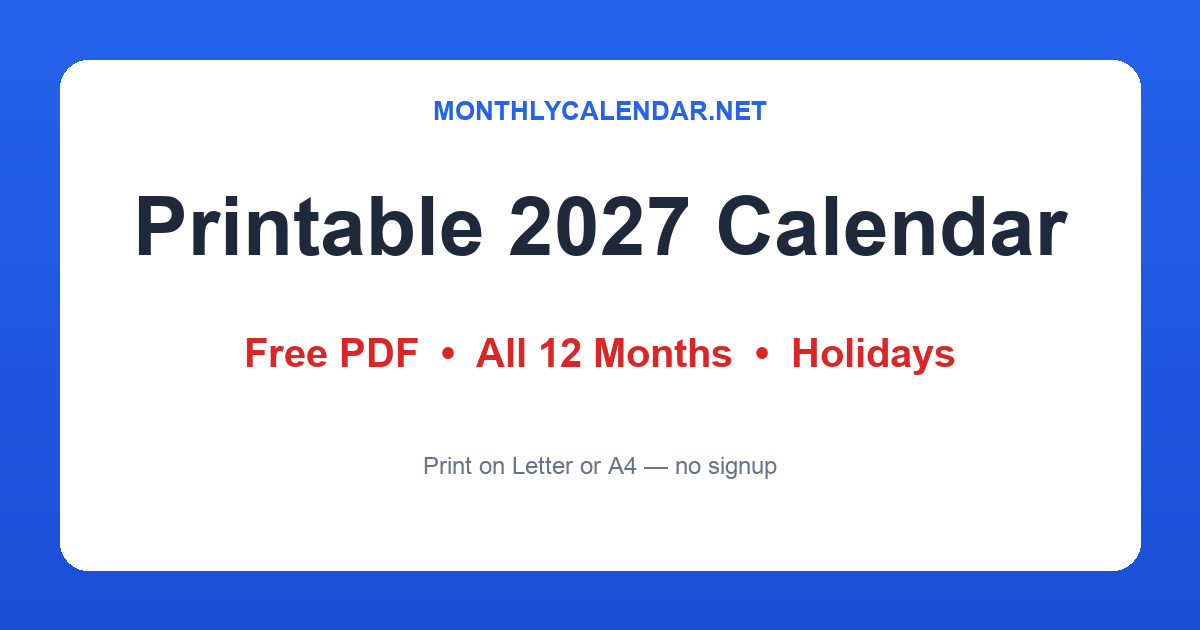 MONTHLYCALENDAR.NET

Printable 2027 Calendar

Free PDF • All 12 Months • Holidays

Print on Letter or A4 — no signup